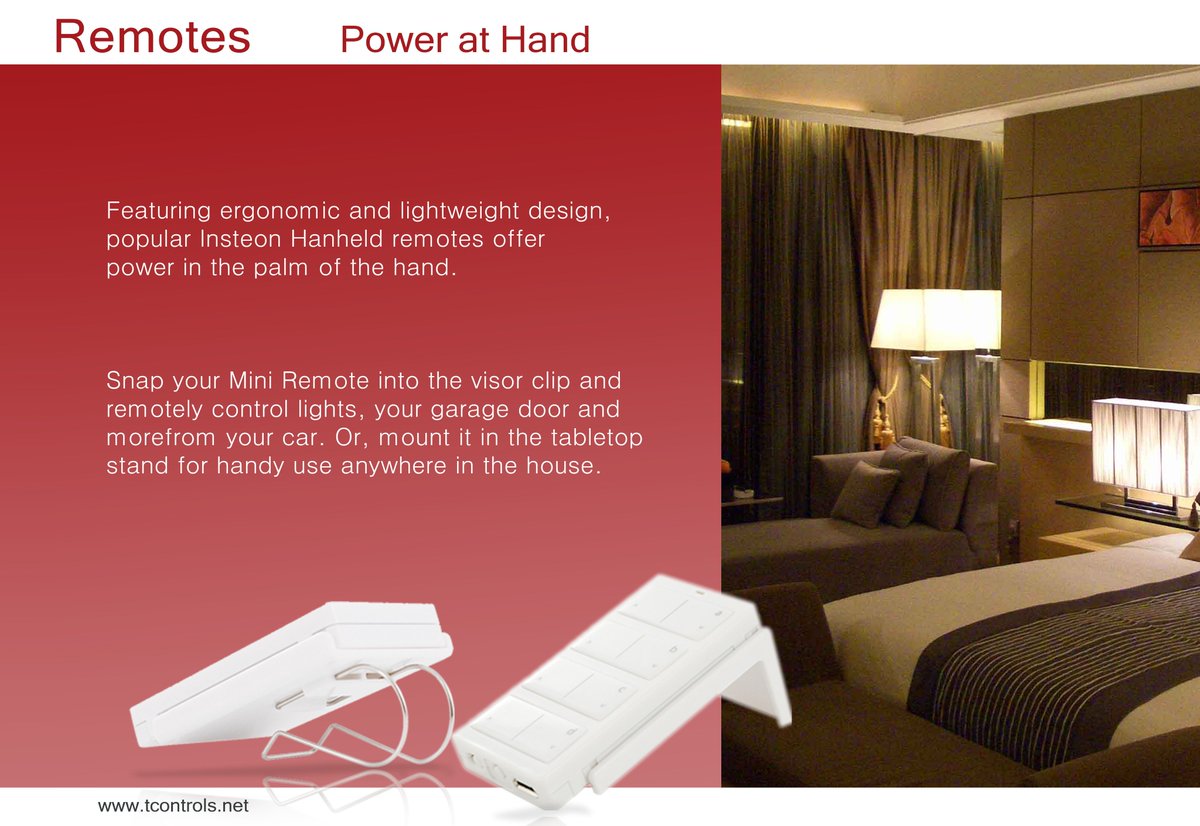 Remotes Power at Hand

Featuring ergonomic and lightweight design, popular Insteon Hanheld remotes offer power in the palm of the hand.

Snap your Mini Remote into the visor clip and remotely control lights, your garage door and morefrom your car. Or, mount it in the tabletop stand for handy use anywhere in the house.

www.tcontrols.net